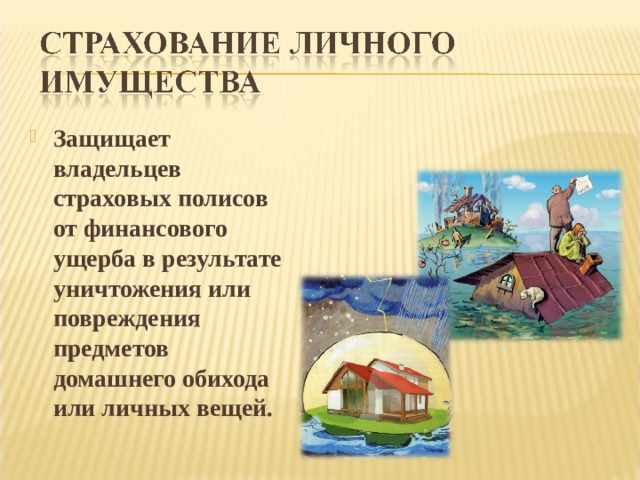 СТРАХОВАНИЕ ЛИЧНОГО ИМУЩЕСТВА

Защищает владельцев страховых полисов от финансового ущерба в результате уничтожения или повреждения предметов домашнего обихода или личных вещей.